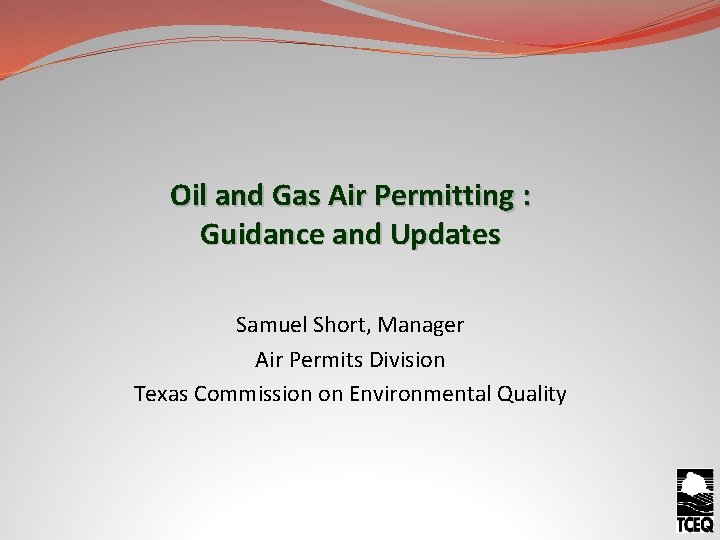 Oil and Gas Air Permitting : Guidance and Updates

Samuel Short, Manager
Air Permits Division
Texas Commission on Environmental Quality

TCEQ